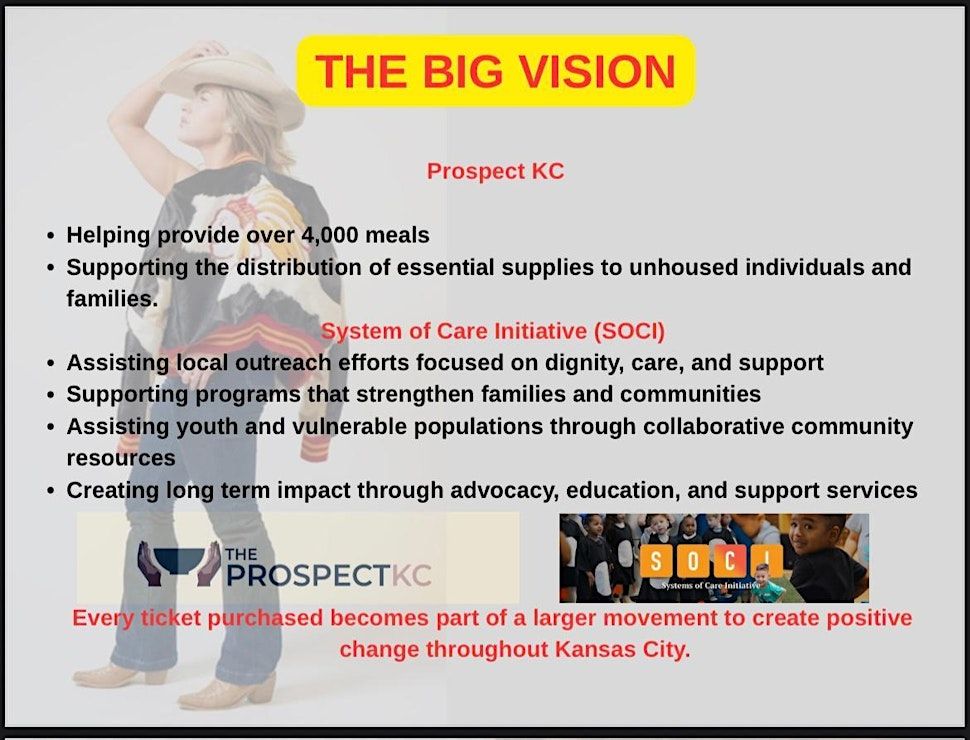 THE BIG VISION

Prospect KC

• Helping provide over 4,000 meals
• Supporting the distribution of essential supplies to unhoused individuals and families.

System of Care Initiative (SOCI)

• Assisting local outreach efforts focused on dignity, care, and support
• Supporting programs that strengthen families and communities
• Assisting youth and vulnerable populations through collaborative community resources
• Creating long term impact through advocacy, education, and support services

THE PROSPECTKC

SOCI
Systems of Care Initiative

Every ticket purchased becomes part of a larger movement to create positive change throughout Kansas City.